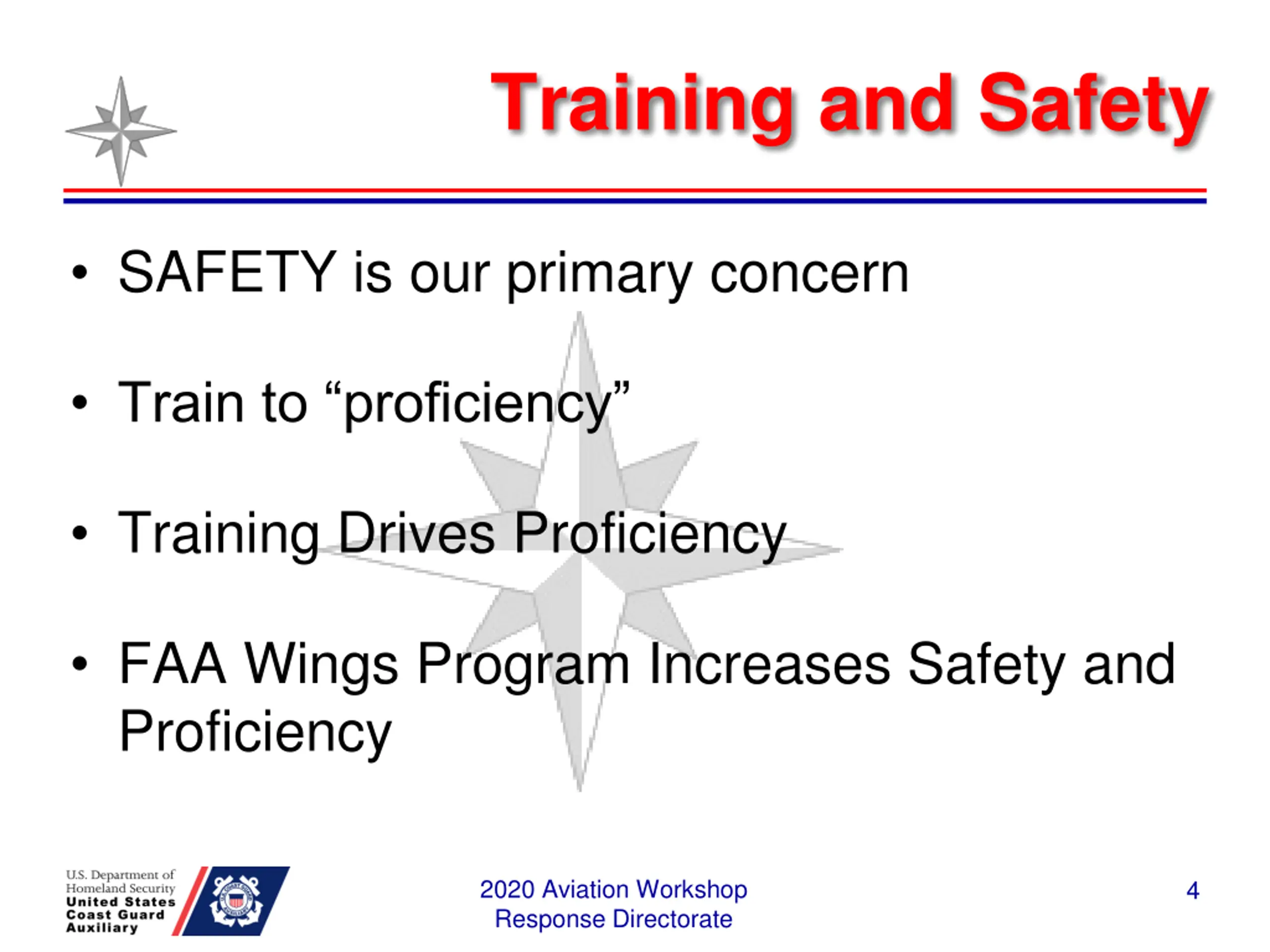 Training and Safety

• SAFETY is our primary concern

• Train to “proficiency”

• Training Drives Proficiency

• FAA Wings Program Increases Safety and Proficiency

U.S. Department of Homeland Security
United States Coast Guard Auxiliary

2020 Aviation Workshop
Response Directorate

4